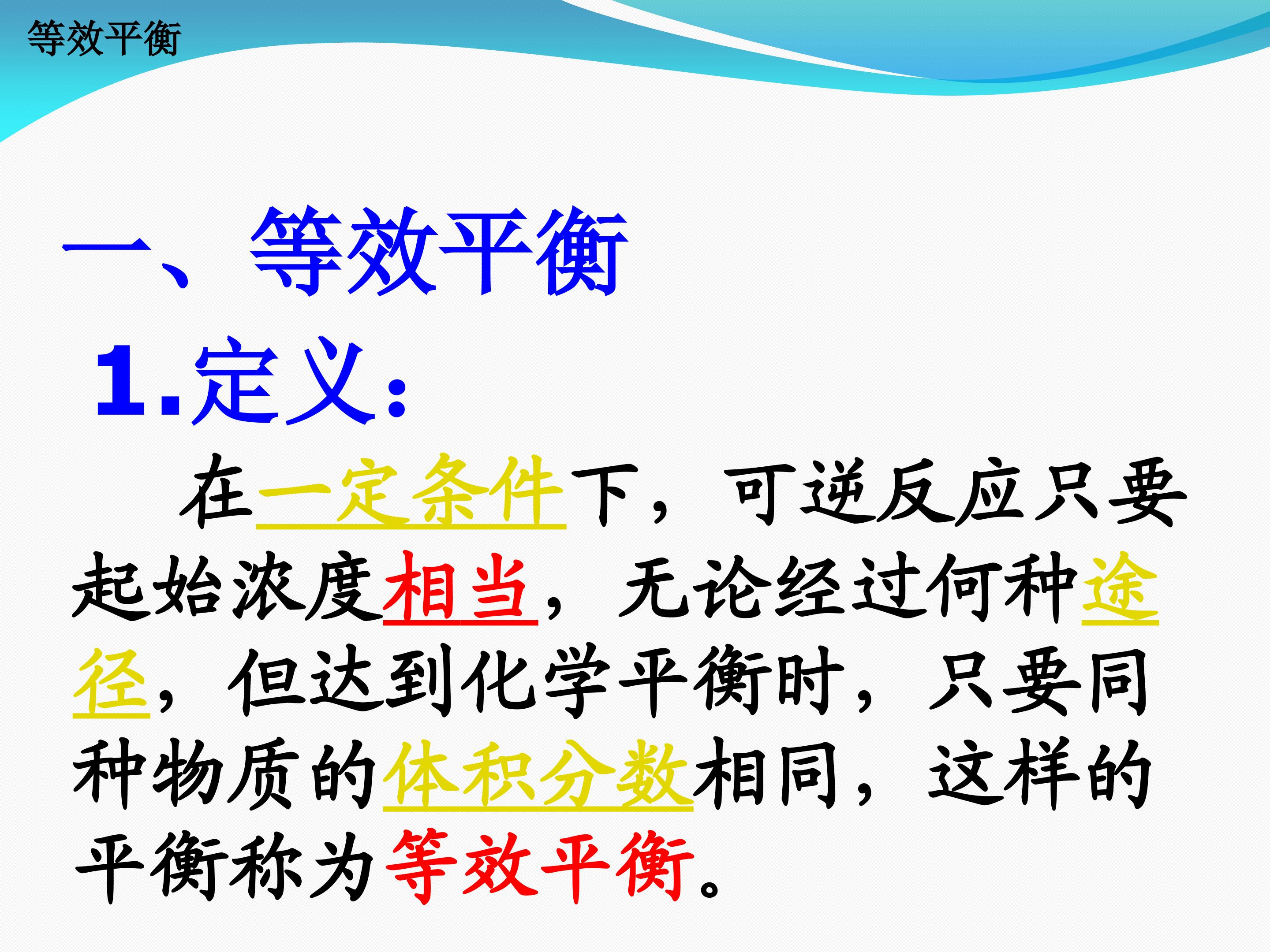 等效平衡

一、等效平衡

1.定义：

在一定条件下，可逆反应只要起始浓度相当，无论经过何种途径，但达到化学平衡时，只要同种物质的体积分数相同，这样的平衡称为等效平衡。